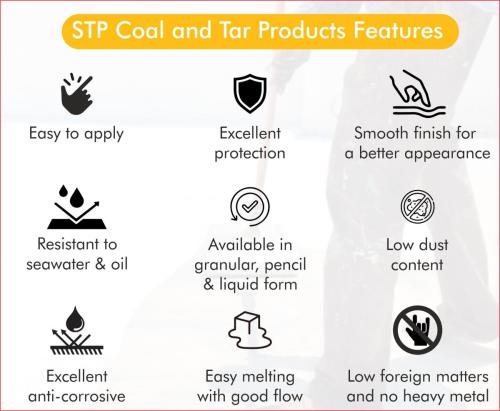 STP Coal and Tar Products Features

Easy to apply

Excellent protection

Smooth finish for a better appearance

Resistant to seawater & oil

Available in granular, pencil & liquid form

Low dust content

Excellent anti-corrosive

Easy melting with good flow

Low foreign matters and no heavy metal